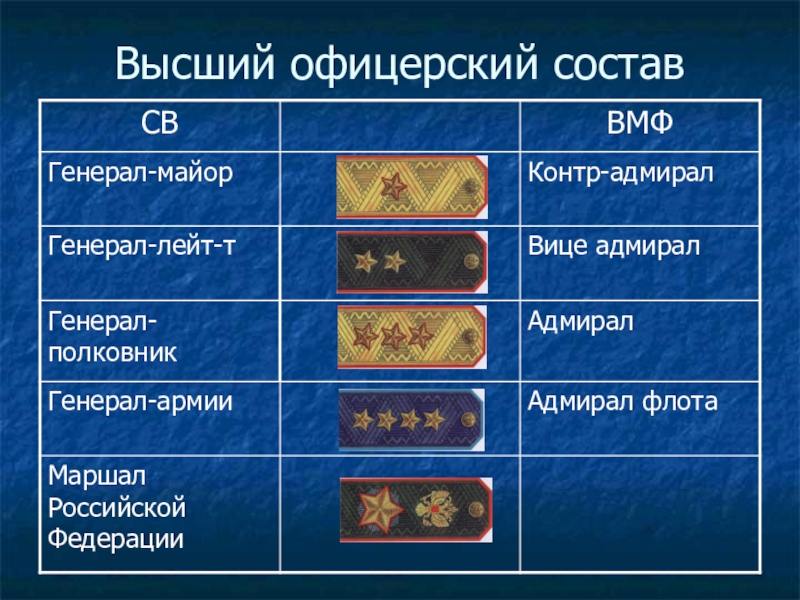 Высший офицерский состав

| СВ | | ВМФ |
|---|---|---|
| Генерал-майор | | Контр-адмирал |
| Генерал-лейт-т | | Вице адмирал |
| Генерал-полковник | | Адмирал |
| Генерал-армии | | Адмирал флота |
| Маршал Российской Федерации | | |